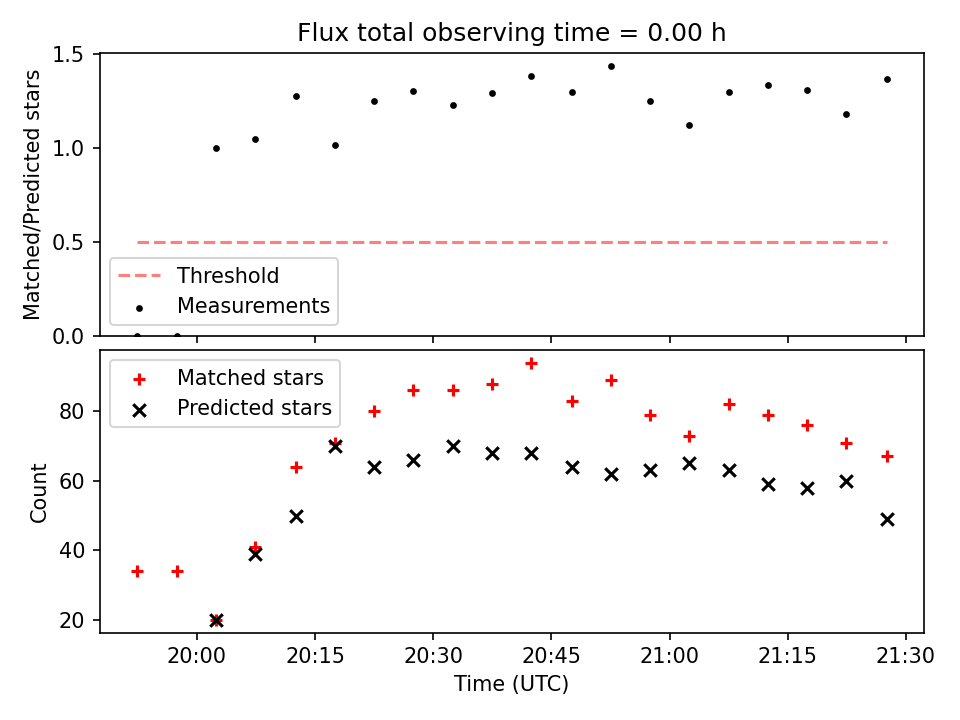 Flux total observing time = 0.00 h

Matched/Predicted stars

1.5
1.0
0.5
0.0

Threshold
Measurements

Matched stars
Predicted stars

Count

80
60
40
20

20:00 20:15 20:30 20:45 21:00 21:15 21:30

Time (UTC)